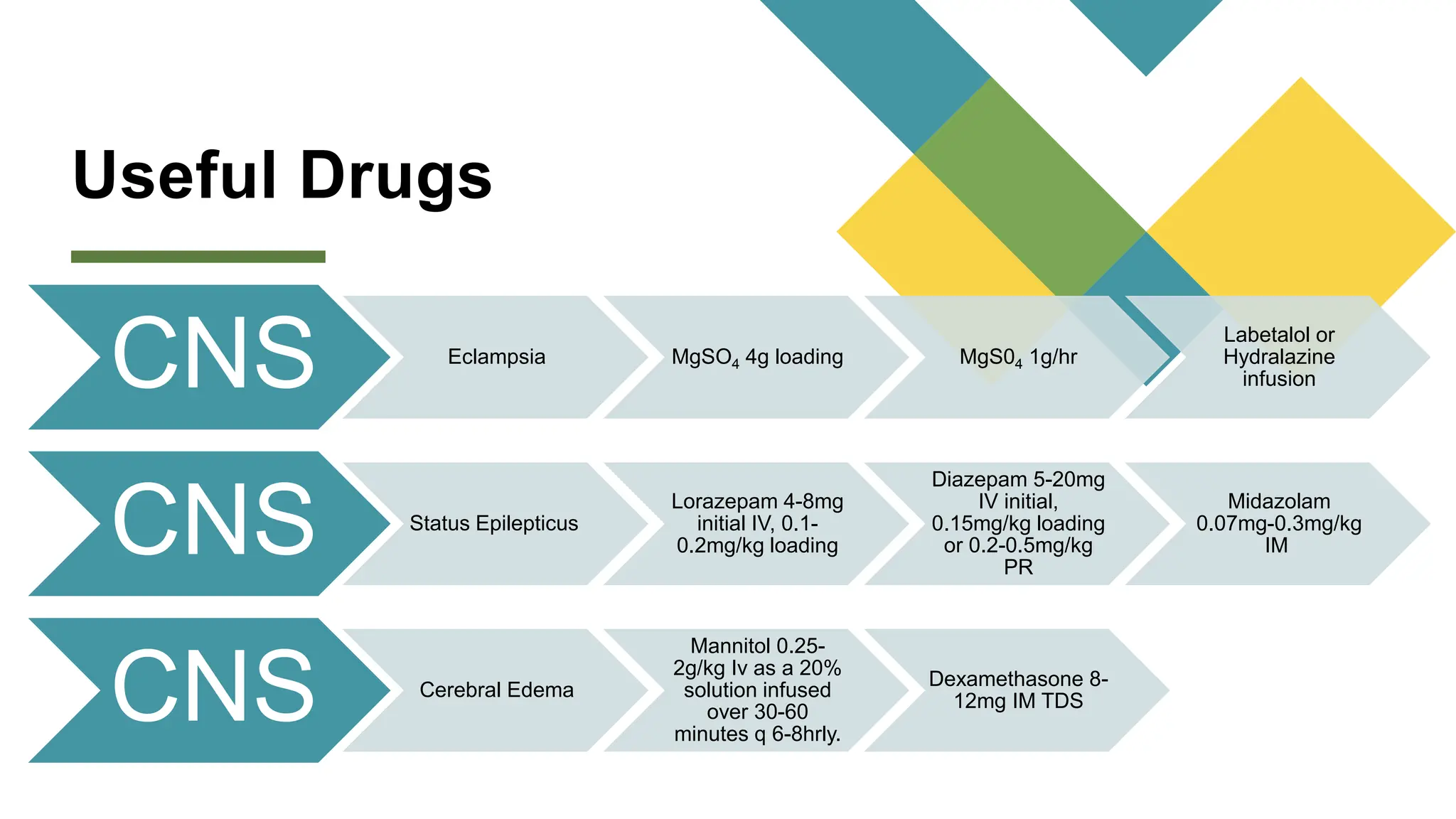 Useful Drugs

CNS

Eclampsia

$MgSO_4$ 4g loading

$MgS0_4$ 1g/hr

Labetalol or Hydralazine infusion

CNS

Status Epilepticus

Lorazepam 4-8mg initial IV, 0.1-0.2mg/kg loading

Diazepam 5-20mg IV initial, 0.15mg/kg loading or 0.2-0.5mg/kg PR

Midazolam 0.07mg-0.3mg/kg IM

CNS

Cerebral Edema

Mannitol 0.25-2g/kg Iv as a 20% solution infused over 30-60 minutes q 6-8hrly.

Dexamethasone 8-12mg IM TDS